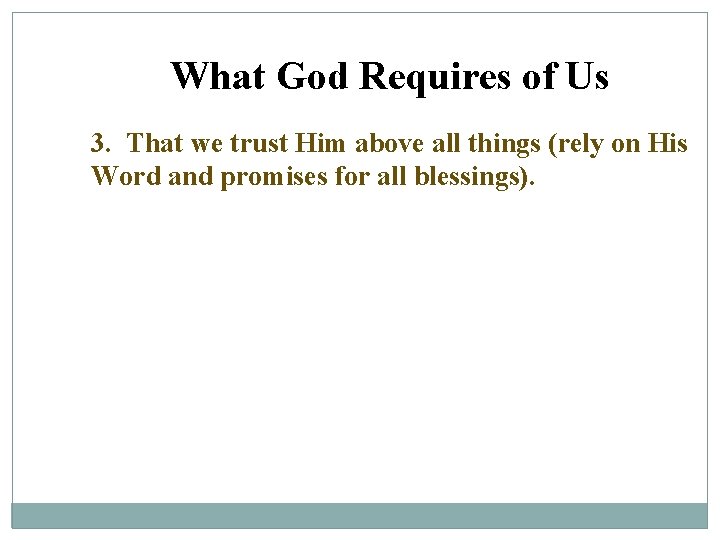 What God Requires of Us

3. That we trust Him above all things (rely on His Word and promises for all blessings).